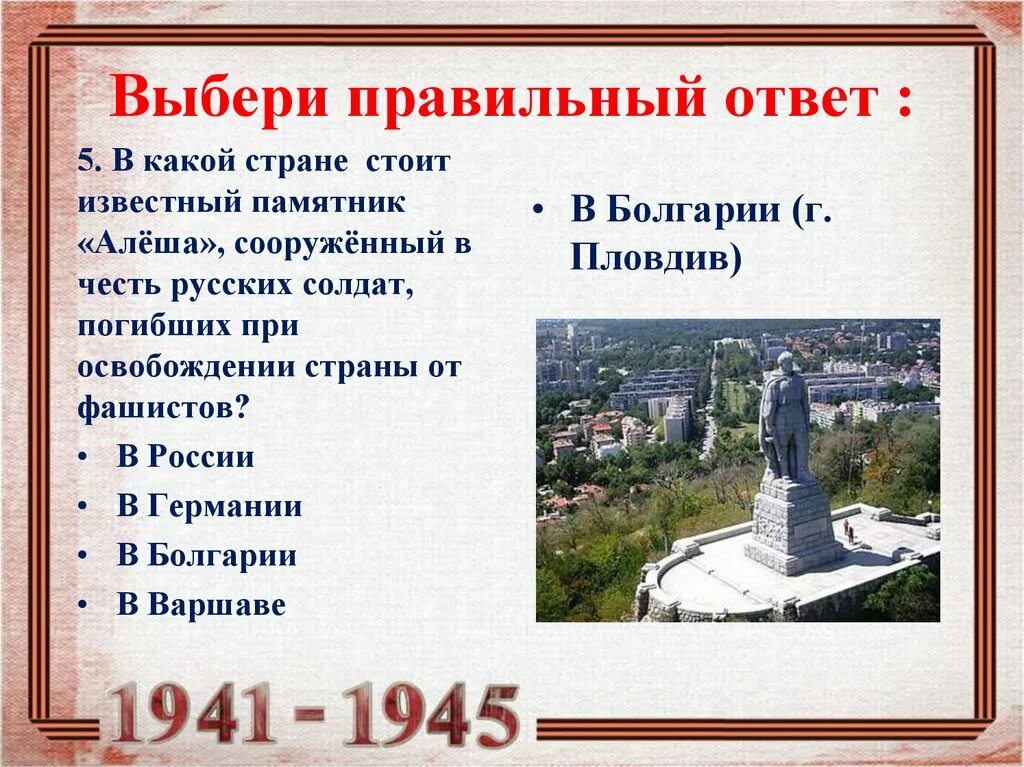 Выбери правильный ответ :

5. В какой стране стоит известный памятник «Алёша», сооружённый в честь русских солдат, погибших при освобождении страны от фашистов?

• В России
• В Германии
• В Болгарии
• В Варшаве

• В Болгарии (г. Пловдив)

1941 - 1945